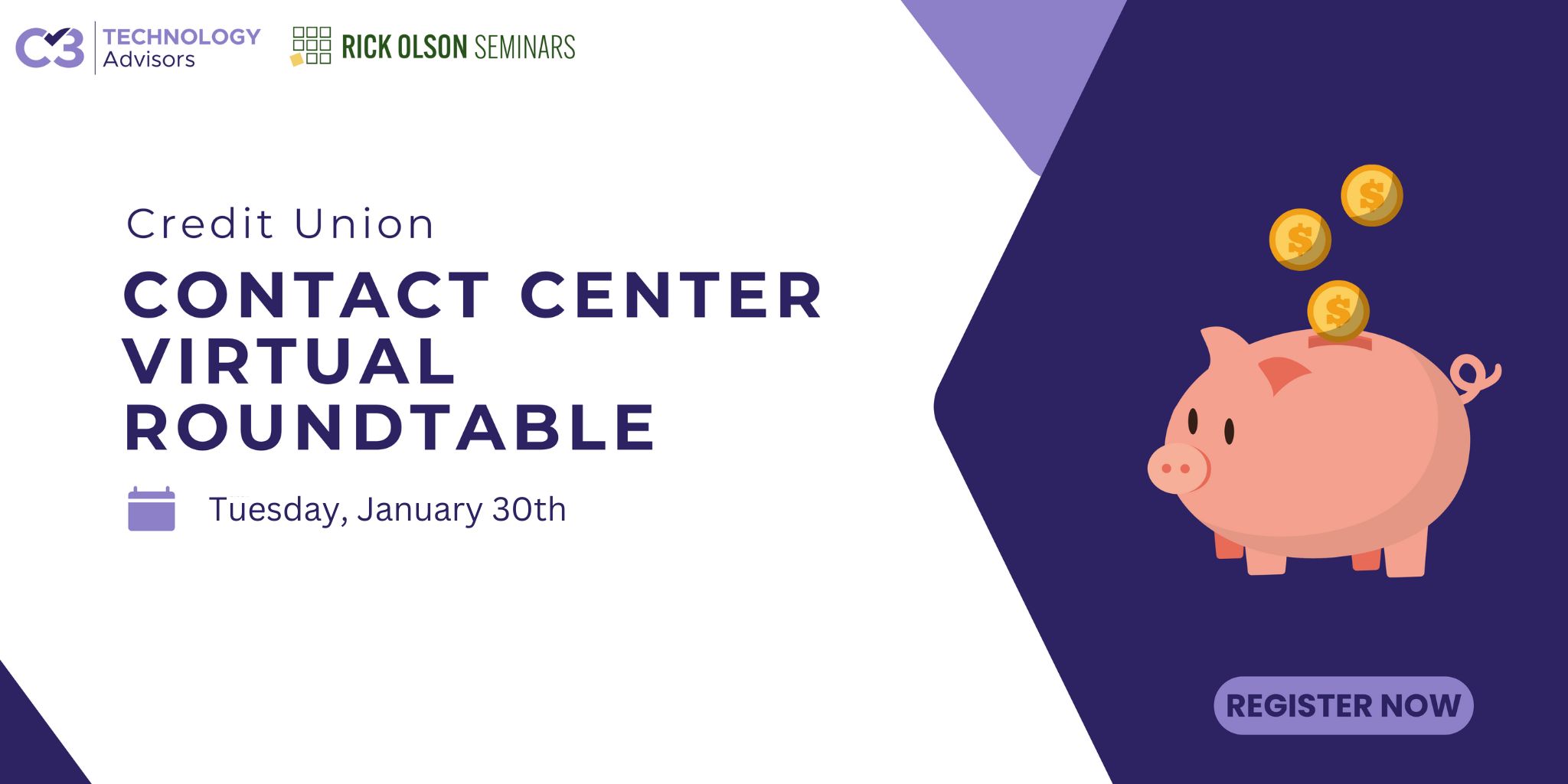 C3 TECHNOLOGY Advisors

RICK OLSON SEMINARS

Credit Union

CONTACT CENTER VIRTUAL ROUNDTABLE

Tuesday, January 30th

$ $ $

REGISTER NOW